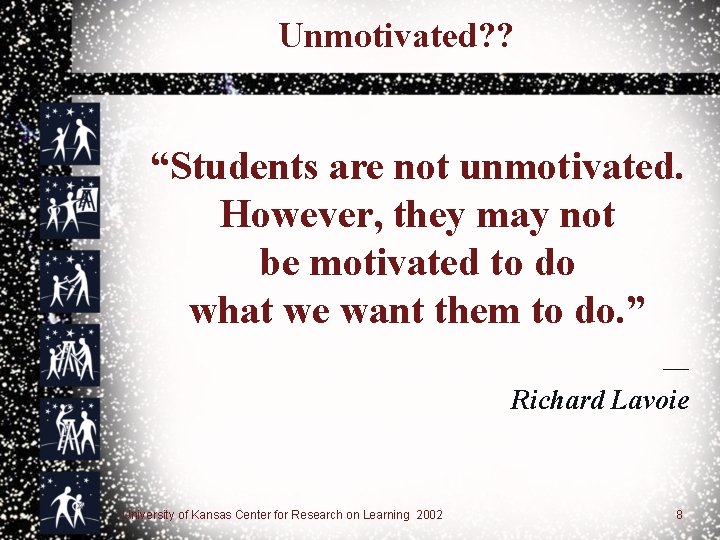 Unmotivated??

“Students are not unmotivated. However, they may not be motivated to do what we want them to do.”

—

Richard Lavoie

University of Kansas Center for Research on Learning 2002

8